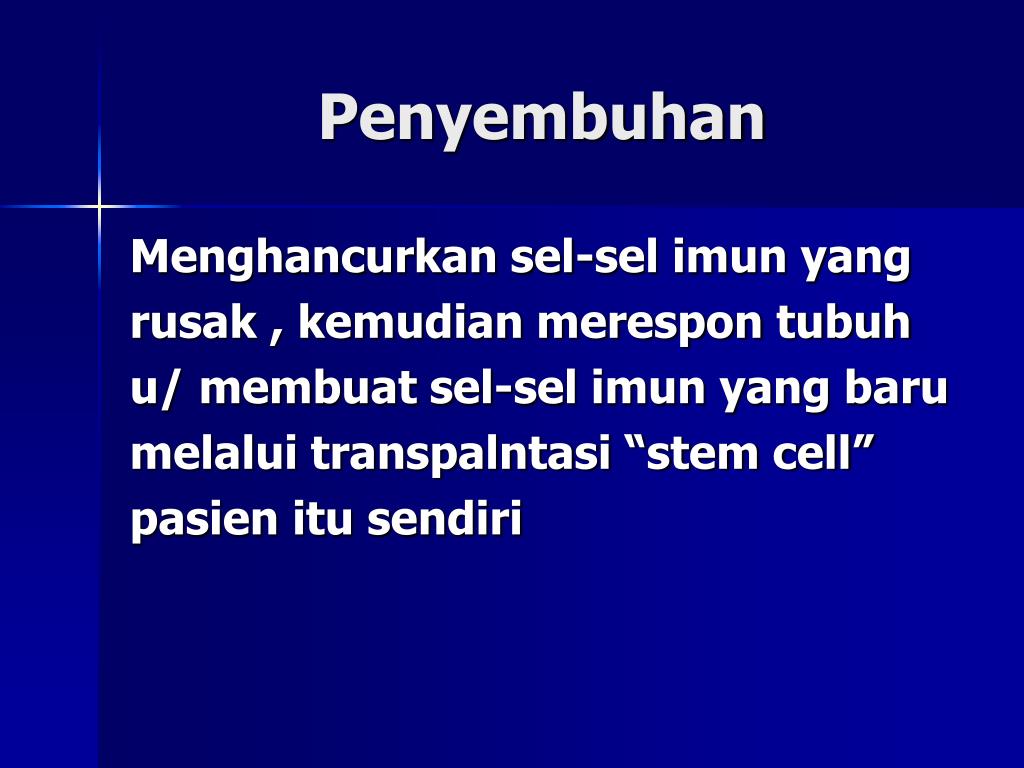 Penyembuhan

Menghancurkan sel-sel imun yang rusak , kemudian merespon tubuh u/ membuat sel-sel imun yang baru melalui transpalntasi “stem cell” pasien itu sendiri